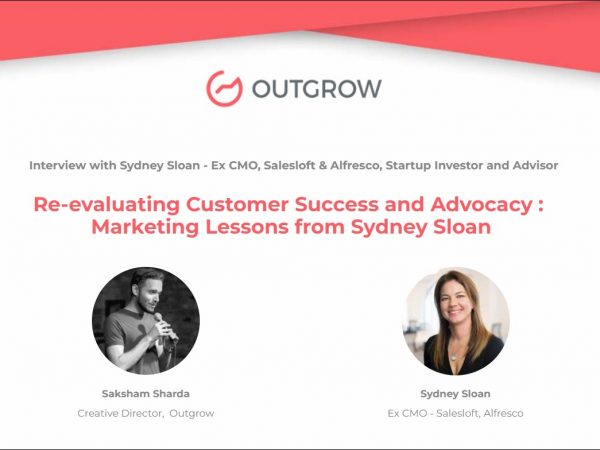 OUTGROW

Interview with Sydney Sloan - Ex CMO, Salesloft & Alfresco, Startup Investor and Advisor

Re-evaluating Customer Success and Advocacy : Marketing Lessons from Sydney Sloan

Saksham Sharda

Creative Director, Outgrow

Sydney Sloan

Ex CMO - Salesloft, Alfresco